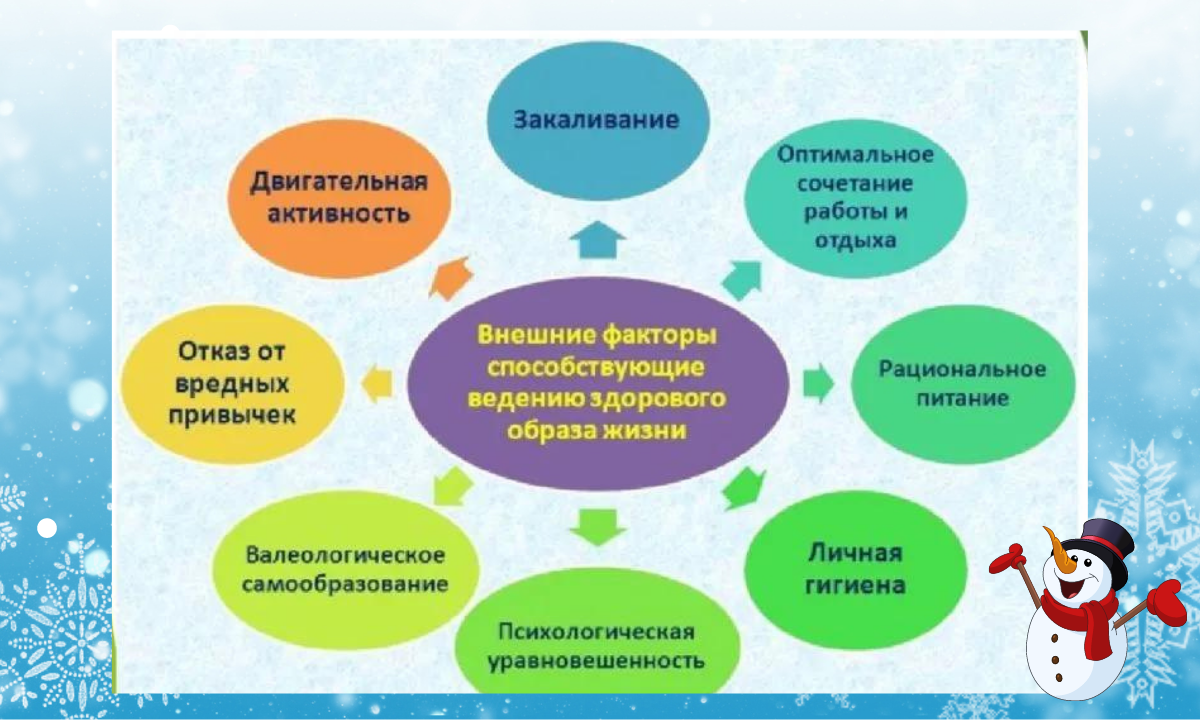 Внешние факторы способствующие ведению здорового образа жизни

Закаливание

Оптимальное сочетание работы и отдыха

Рациональное питание

Личная гигиена

Психологическая уравновешенность

Валеологическое самообразование

Отказ от вредных привычек

Двигательная активность